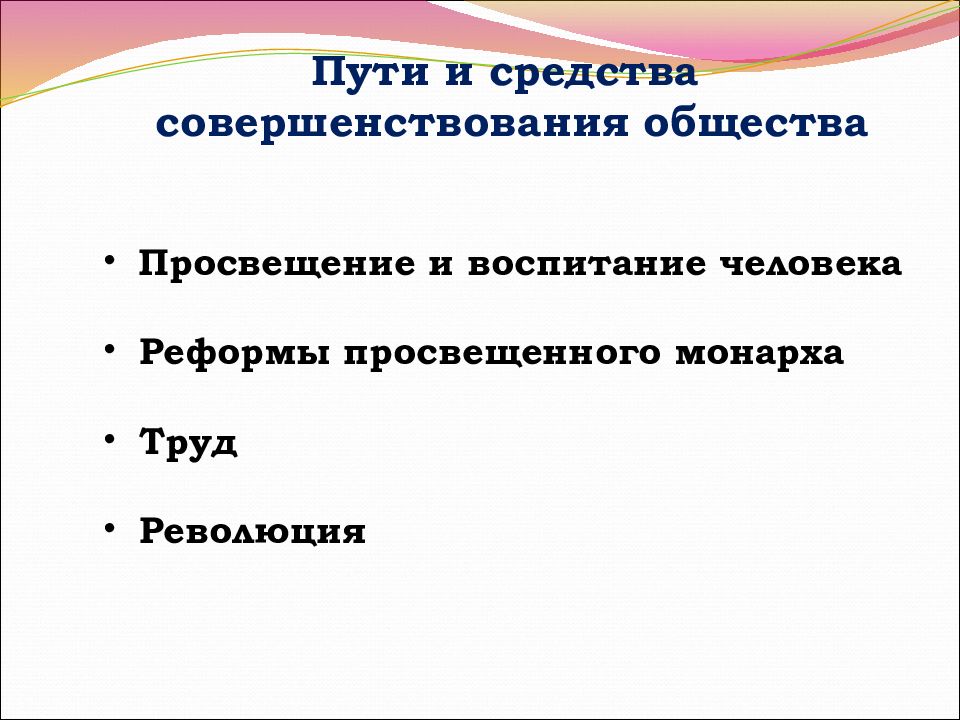 Пути и средства совершенствования общества

• Просвещение и воспитание человека

• Реформы просвещенного монарха

• Труд

• Революция